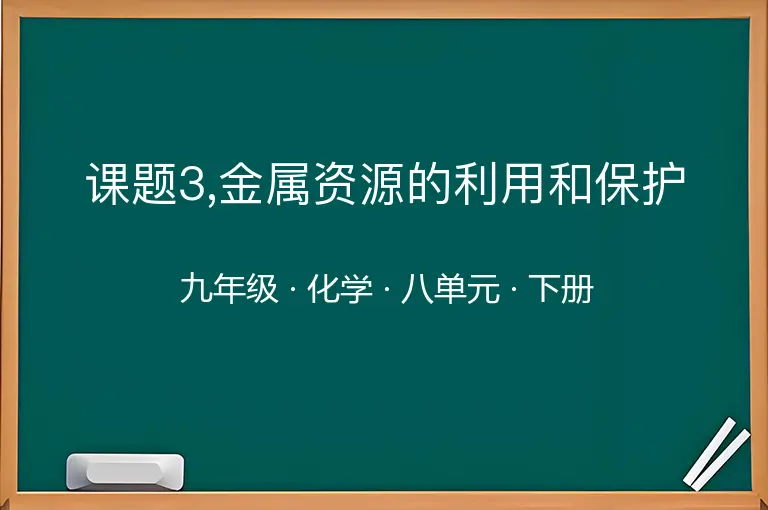 课题3,金属资源的利用和保护

九年级 · 化学 · 八单元 · 下册